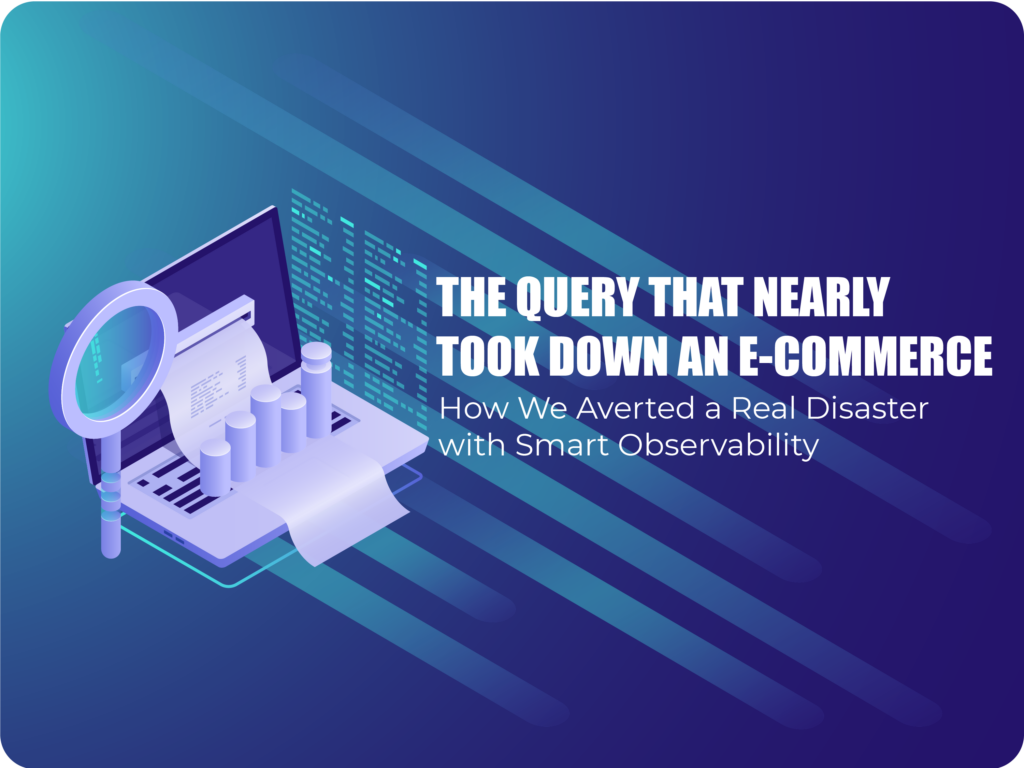 THE QUERY THAT NEARLY TOOK DOWN AN E-COMMERCE
How We Averted a Real Disaster with Smart Observability